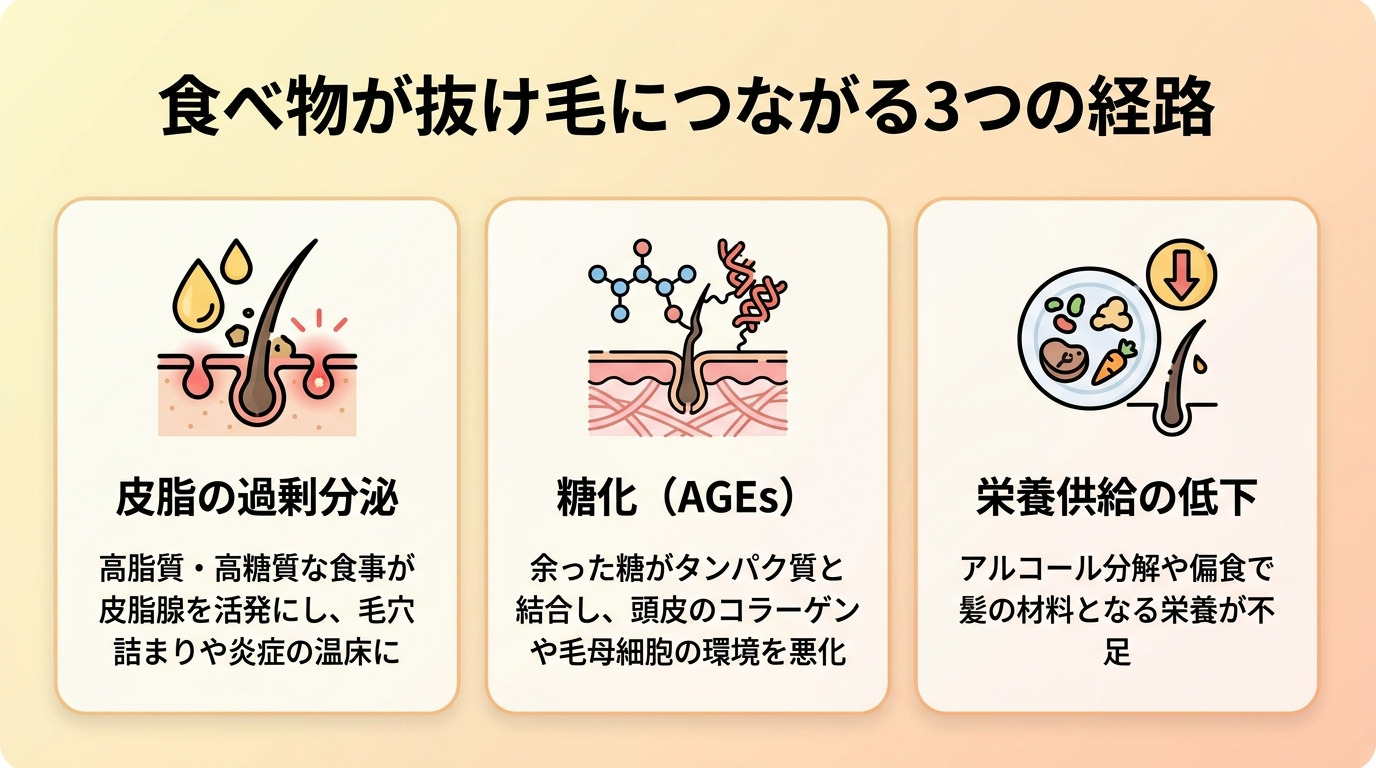 食べ物が抜け毛につながる3つの経路

皮脂の過剰分泌

高脂質・高糖質な食事が皮脂腺を活発にし、毛穴詰まりや炎症の温床に

糖化（AGEs）

余った糖がタンパク質と結合し、頭皮のコラーゲンや毛母細胞の環境を悪化

栄養供給の低下

アルコール分解や偏食で髪の材料となる栄養が不足